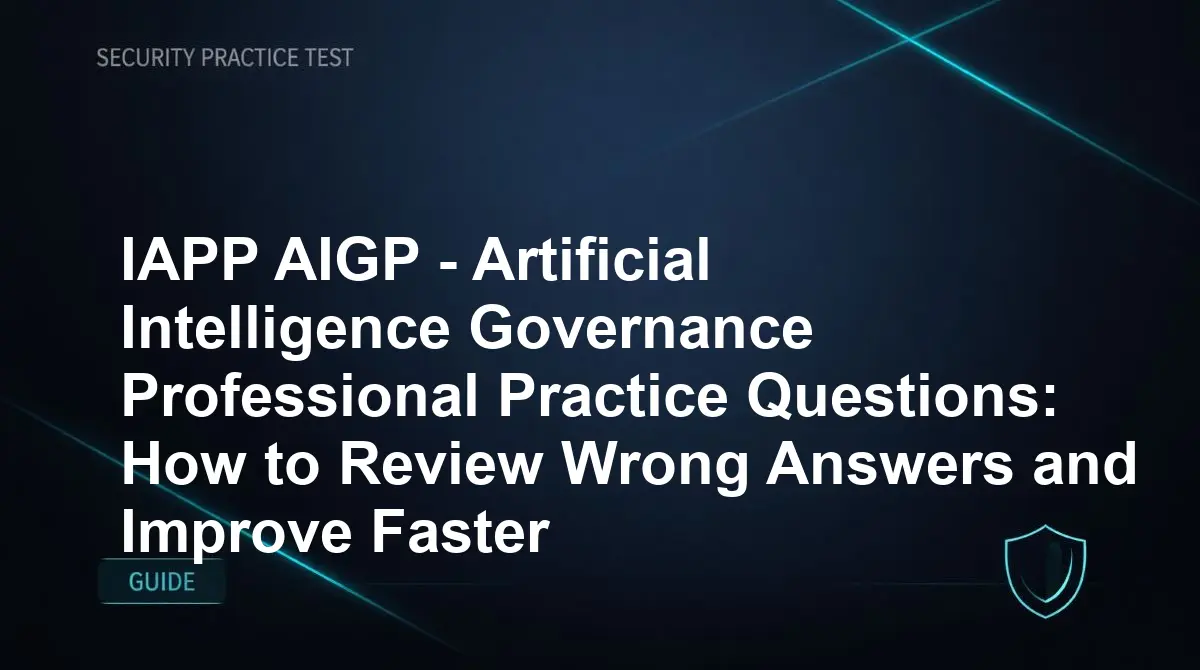 SECURITY PRACTICE TEST

IAPP AIGP - Artificial Intelligence Governance Professional Practice Questions: How to Review Wrong Answers and Improve Faster

GUIDE